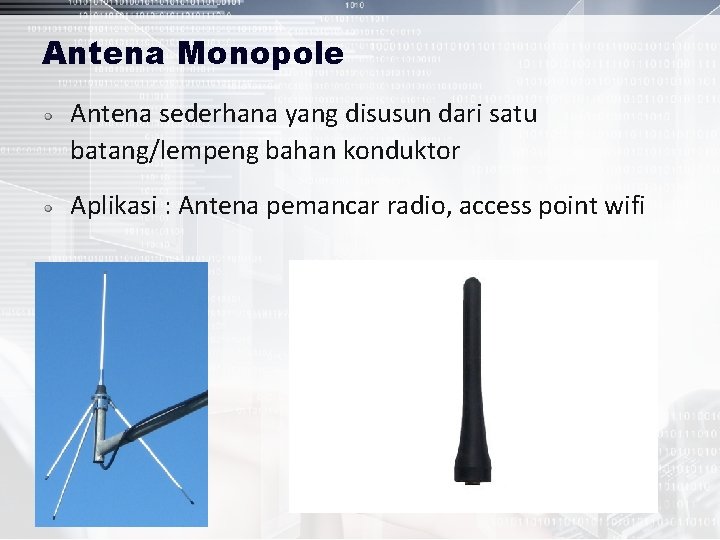 Antena Monopole

Antena sederhana yang disusun dari satu batang/lempeng bahan konduktor

Aplikasi : Antena pemancar radio, access point wifi